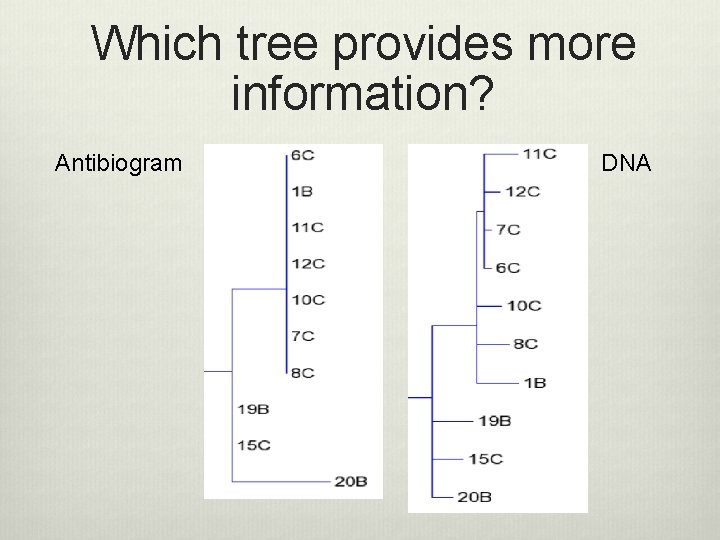 Which tree provides more information?

Antibiogram

6C
1B
11C
12C
10C
7C
8C
19B
15C
20B

11C
12C
7C
6C
10C
8C
1B
19B
15C
20B

DNA